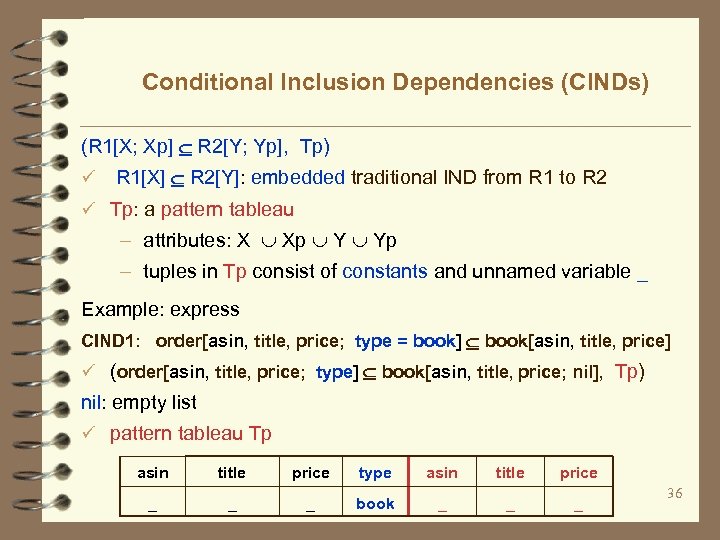 Conditional Inclusion Dependencies (CINDs)

(R1[X; Xp] $\subseteq$ R2[Y; Yp], Tp)

✓ R1[X] $\subseteq$ R2[Y]: embedded traditional IND from R1 to R2

✓ Tp: a pattern tableau

– attributes: X $\cup$ Xp $\cup$ Y $\cup$ Yp

– tuples in Tp consist of constants and unnamed variable _

Example: express

CIND1: order[asin, title, price; type = book] $\subseteq$ book[asin, title, price]

✓ (order[asin, title, price; type] $\subseteq$ book[asin, title, price; nil], Tp)

nil: empty list

✓ pattern tableau Tp

| asin | title | price | type | asin | title | price |
|---|---|---|---|---|---|---|
| _ | _ | _ | book | _ | _ | _ |

36